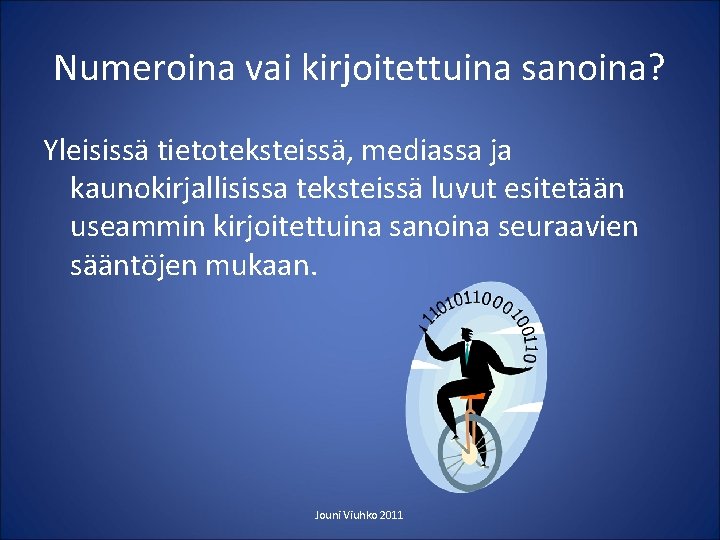 Numeroina vai kirjoitettuina sanoina?

Yleisissä tietoteksteissä, mediassa ja kaunokirjallisissa teksteissä luvut esitetään useammin kirjoitettuina sanoina seuraavien sääntöjen mukaan.

1101011000100110

Jouni Viuhko 2011